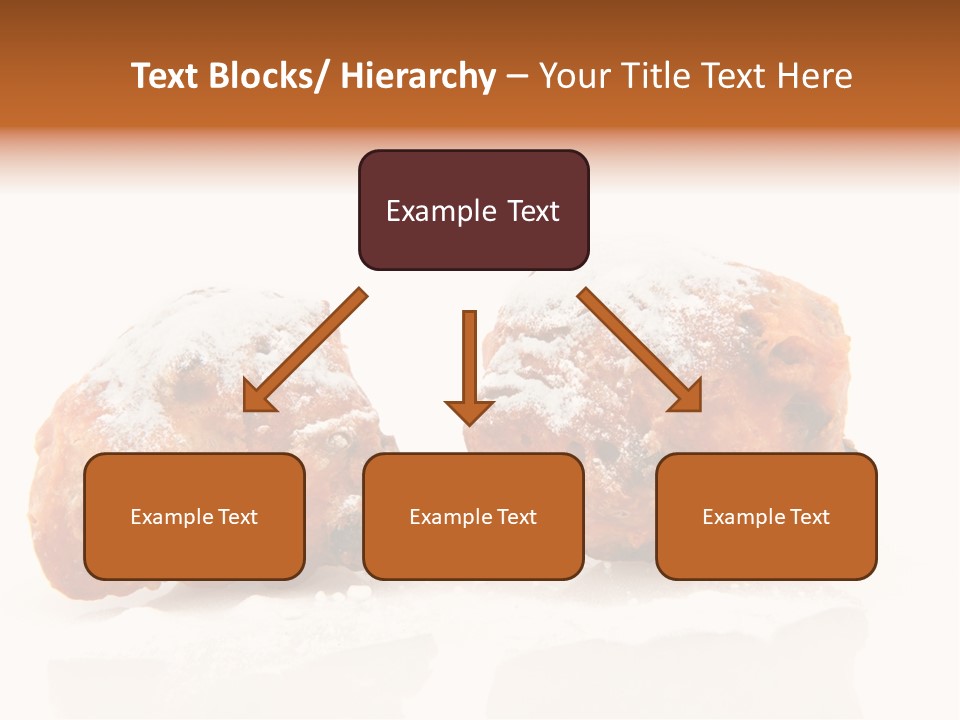 Text Blocks/ Hierarchy – Your Title Text Here

Example Text

Example Text

Example Text

Example Text